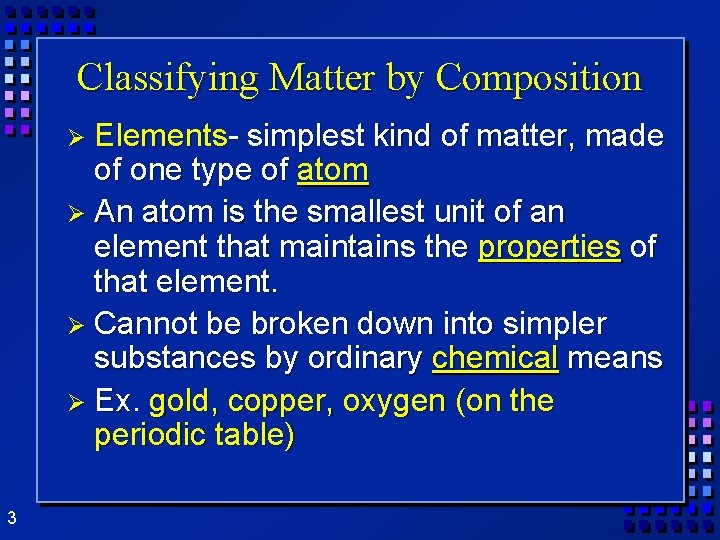 Classifying Matter by Composition

➢ Elements- simplest kind of matter, made of one type of atom

➢ An atom is the smallest unit of an element that maintains the properties of that element.

➢ Cannot be broken down into simpler substances by ordinary chemical means

➢ Ex. gold, copper, oxygen (on the periodic table)

3